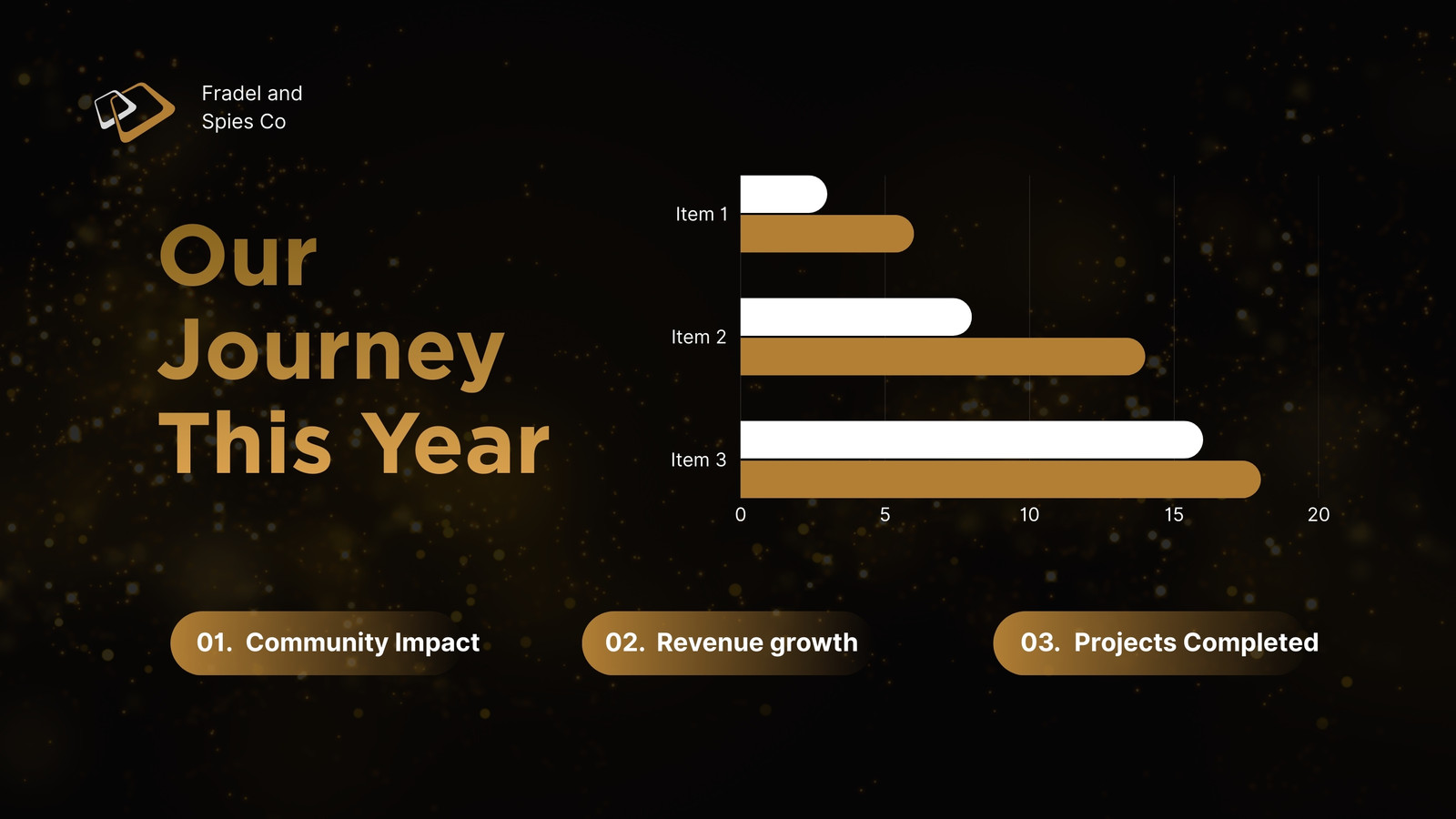 Fradel and Spies Co

Our Journey This Year

Item 1
Item 2
Item 3
0
5
10
15
20

01. Community Impact

02. Revenue growth

03. Projects Completed